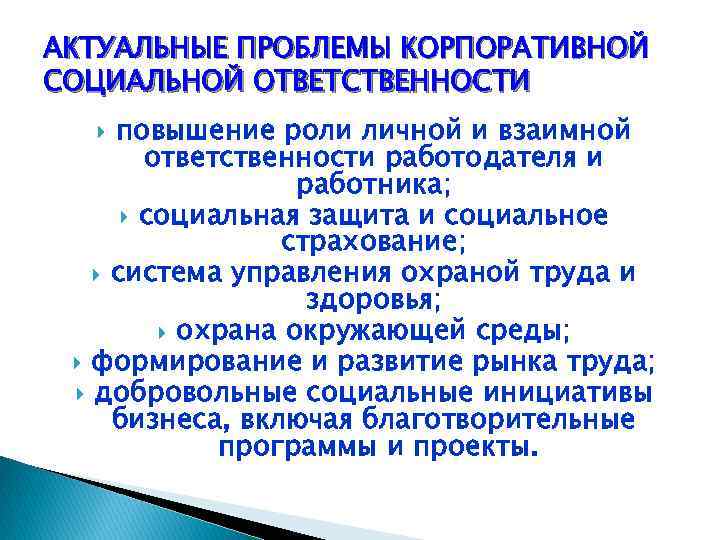 АКТУАЛЬНЫЕ ПРОБЛЕМЫ КОРПОРАТИВНОЙ СОЦИАЛЬНОЙ ОТВЕТСТВЕННОСТИ

повышение роли личной и взаимной ответственности работодателя и работника;

социальная защита и социальное страхование;

система управления охраной труда и здоровья;

охрана окружающей среды;

формирование и развитие рынка труда;

добровольные социальные инициативы бизнеса, включая благотворительные программы и проекты.